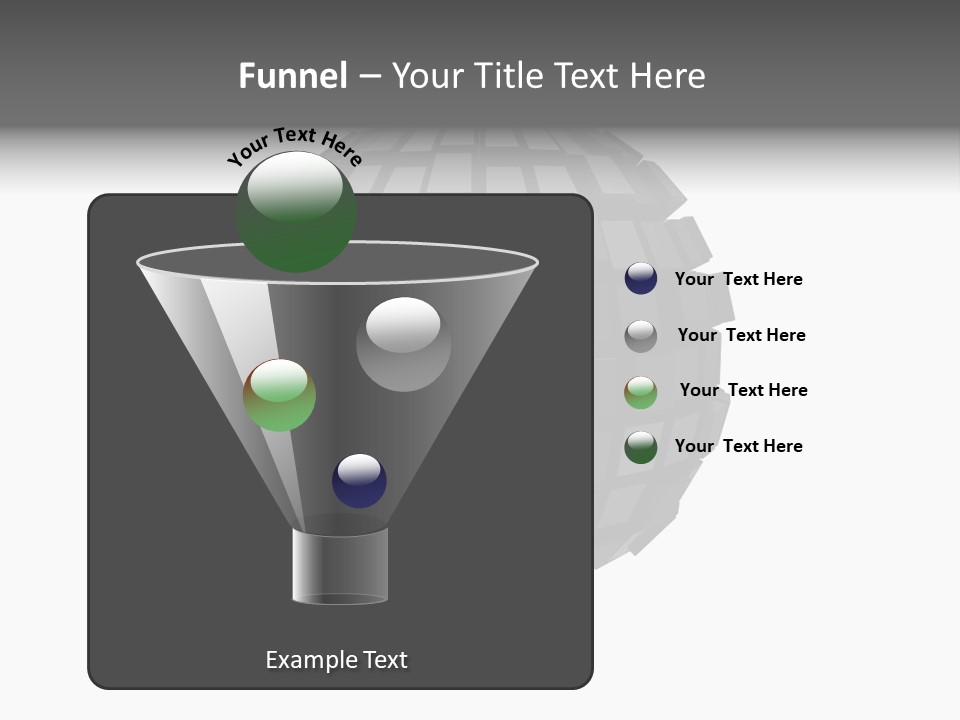 Funnel – Your Title Text Here

Your Text Here

Your Text Here

Your Text Here

Your Text Here

Your Text Here

Example Text